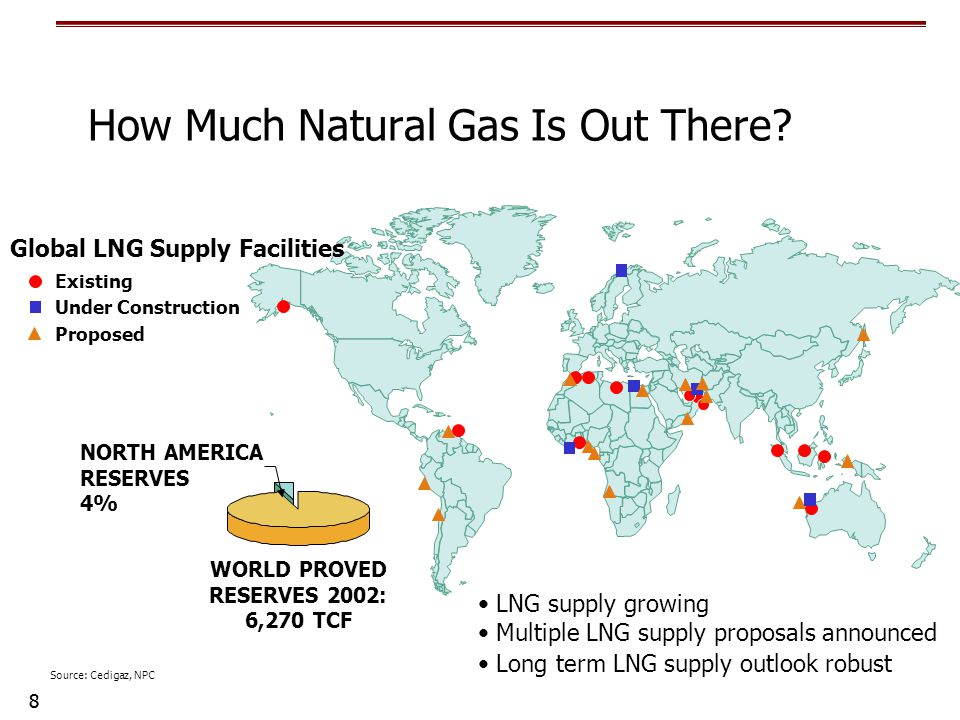 How Much Natural Gas Is Out There?

Global LNG Supply Facilities

Existing
Under Construction
Proposed

NORTH AMERICA RESERVES 4%

WORLD PROVED RESERVES 2002: 6,270 TCF

• LNG supply growing
• Multiple LNG supply proposals announced
• Long term LNG supply outlook robust

Source: Cedigaz, NPC

8